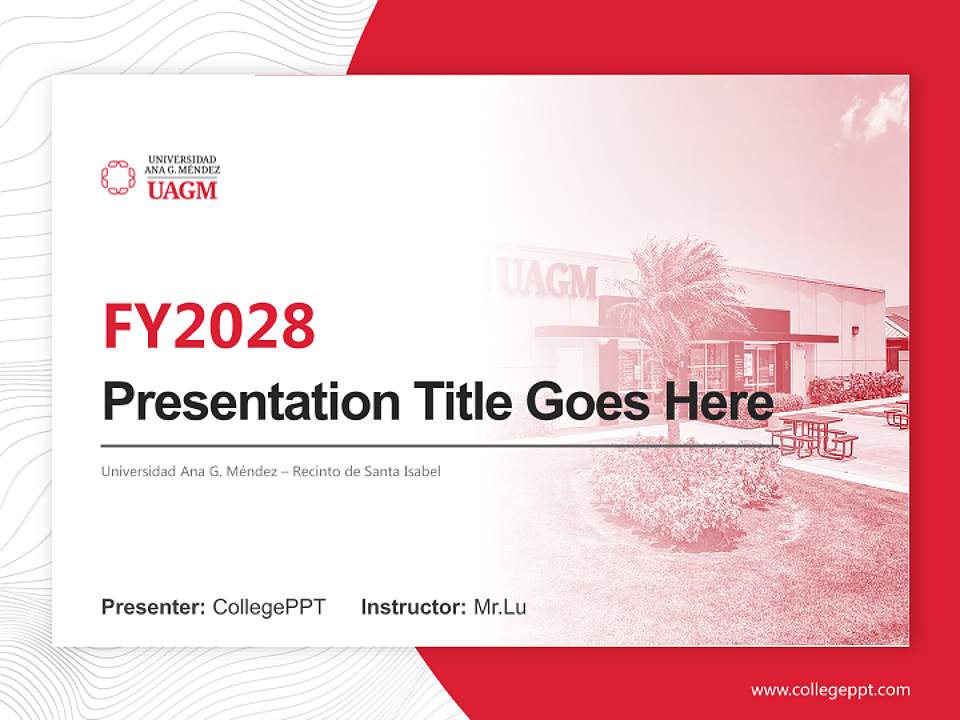 UNIVERSIDAD
ANA G. MÉNDEZ
UAGM

UAGM

FY2028
Presentation Title Goes Here

Universidad Ana G. Méndez – Recinto de Santa Isabel

Presenter: CollegePPT Instructor: Mr.Lu

www.collegeppt.com